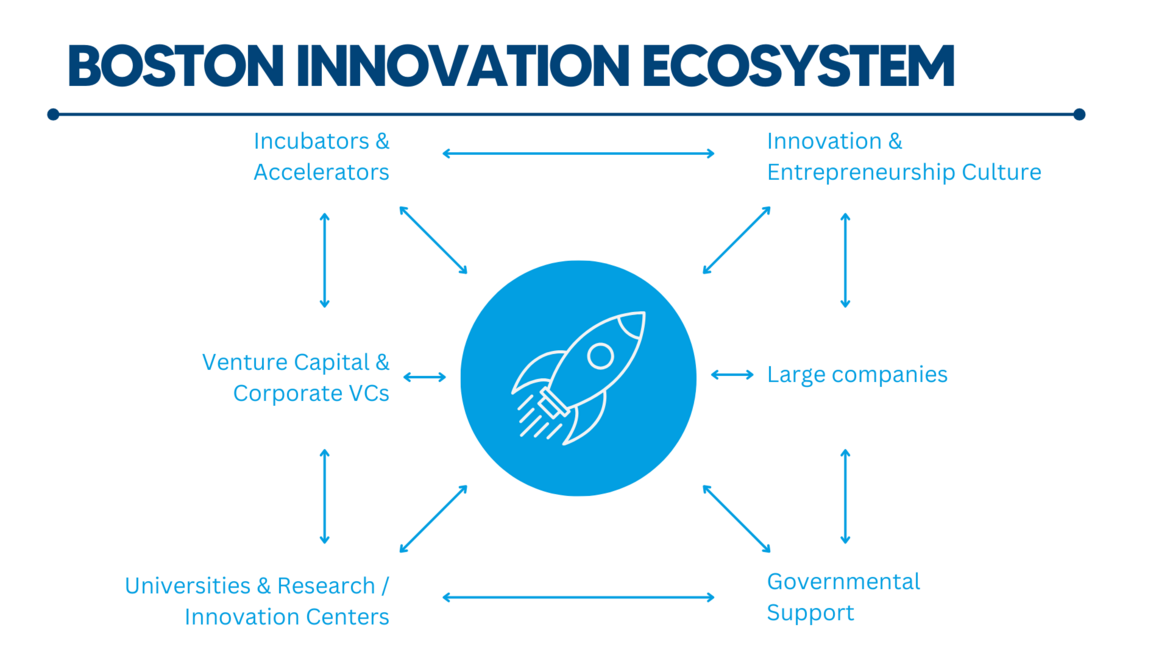 BOSTON INNOVATION ECOSYSTEM

Incubators & Accelerators

Innovation & Entrepreneurship Culture

Venture Capital & Corporate VCs

Large companies

Universities & Research / Innovation Centers

Governmental Support